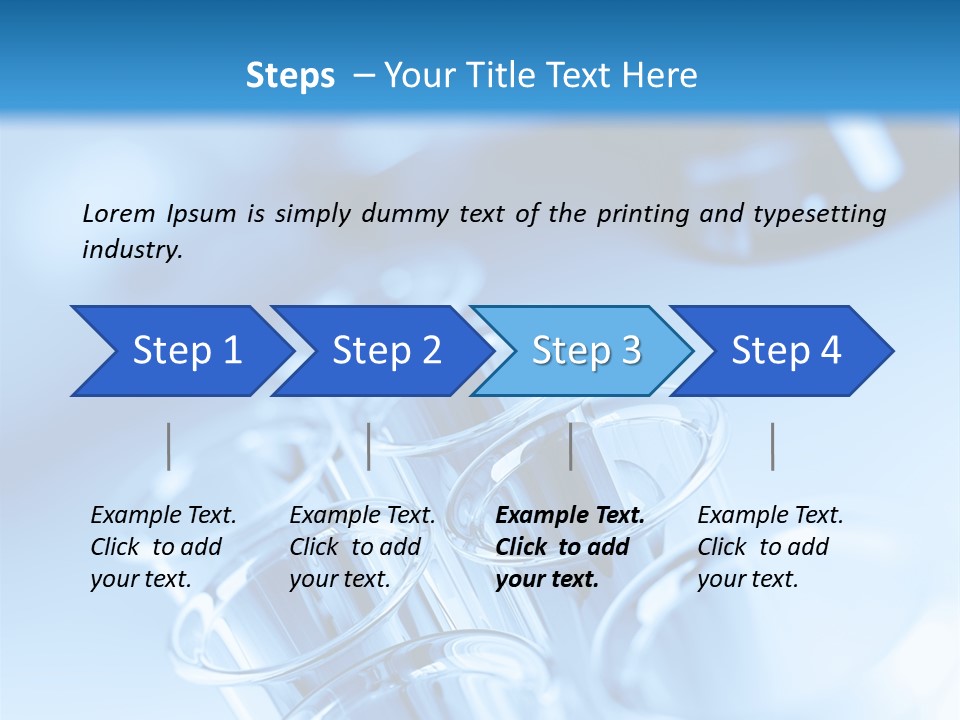 Steps – Your Title Text Here

Lorem Ipsum is simply dummy text of the printing and typesetting industry.

Step 1

Step 2

Step 3

Step 4

Example Text. Click to add your text.

Example Text. Click to add your text.

Example Text. Click to add your text.

Example Text. Click to add your text.